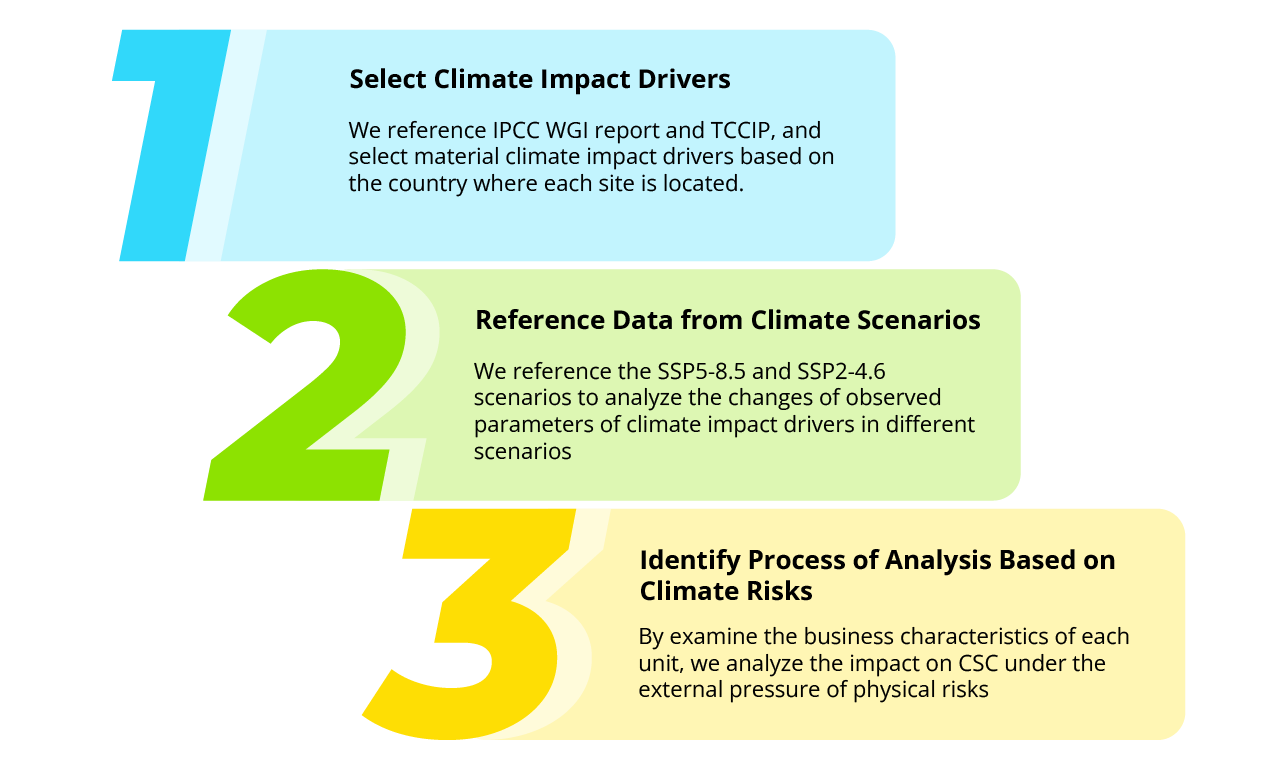 1

Select Climate Impact Drivers

We reference IPCC WGI report and TCCIP, and select material climate impact drivers based on the country where each site is located.

2

Reference Data from Climate Scenarios

We reference the SSP5-8.5 and SSP2-4.6 scenarios to analyze the changes of observed parameters of climate impact drivers in different scenarios

3

Identify Process of Analysis Based on Climate Risks

By examine the business characteristics of each unit, we analyze the impact on CSC under the external pressure of physical risks